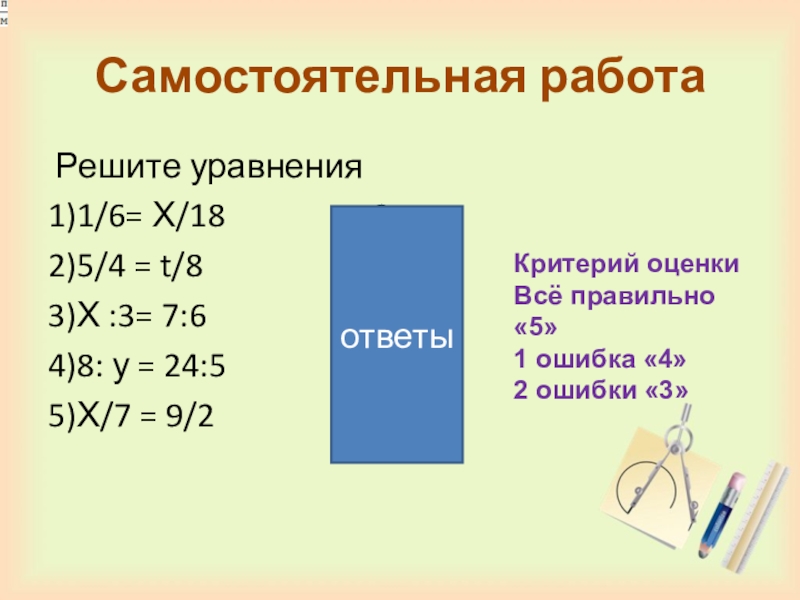 Самостоятельная работа

Решите уравнения

1)1/6= Х/18

2)5/4 = t/8

3)Х :3= 7:6

4)8: у = 24:5

5)Х/7 = 9/2

ответы

Критерий оценки
Всё правильно «5»
1 ошибка «4»
2 ошибки «3»